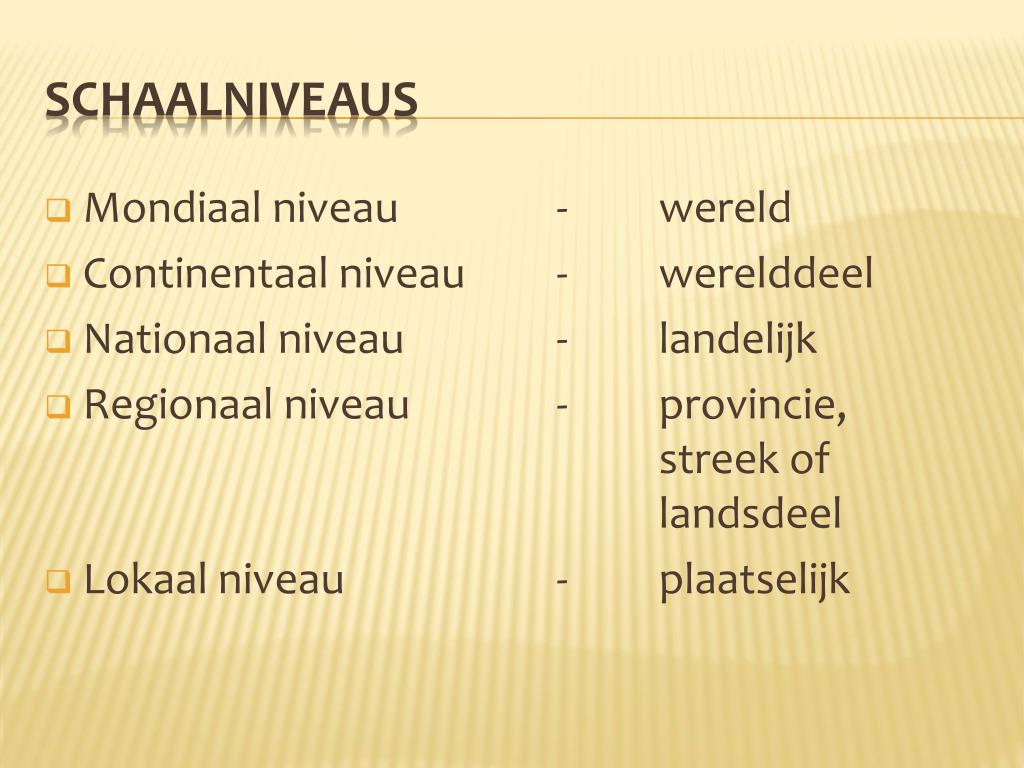 SCHAALNIVEAUS

Mondiaal niveau - wereld
Continentaal niveau - werelddeel
Nationaal niveau - landelijk
Regionaal niveau - provincie, streek of landsdeel
Lokaal niveau - plaatselijk